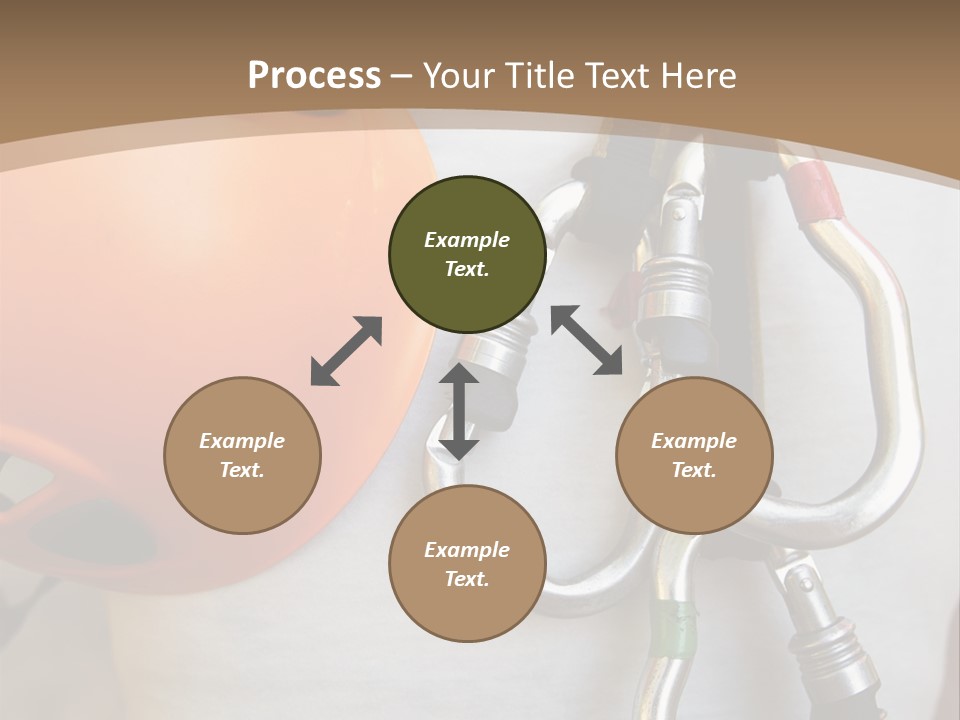 Process – Your Title Text Here

Example Text.

Example Text.

Example Text.

Example Text.